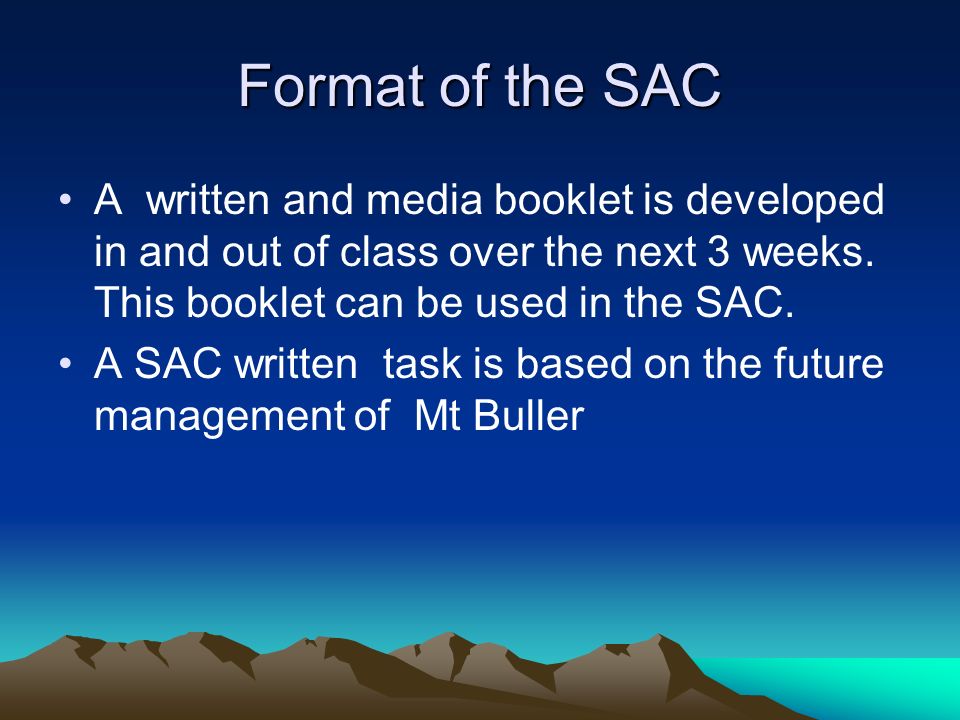 Format of the SAC

• A written and media booklet is developed in and out of class over the next 3 weeks. This booklet can be used in the SAC.
• A SAC written task is based on the future management of Mt Buller